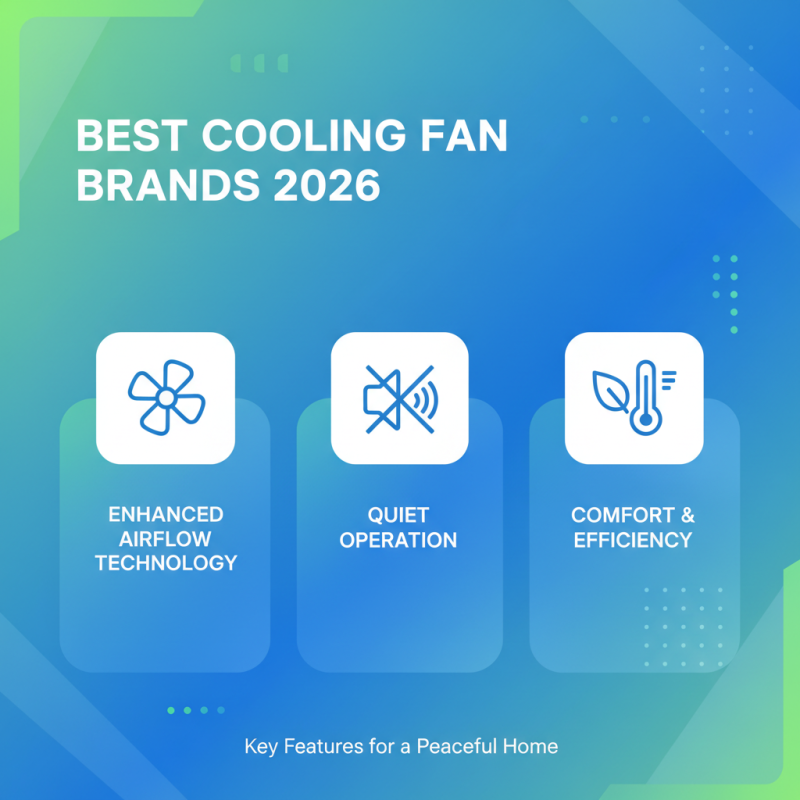 BEST COOLING FAN BRANDS 2026

ENHANCED AIRFLOW TECHNOLOGY

QUIET OPERATION

COMFORT & EFFICIENCY

Key Features for a Peaceful Home